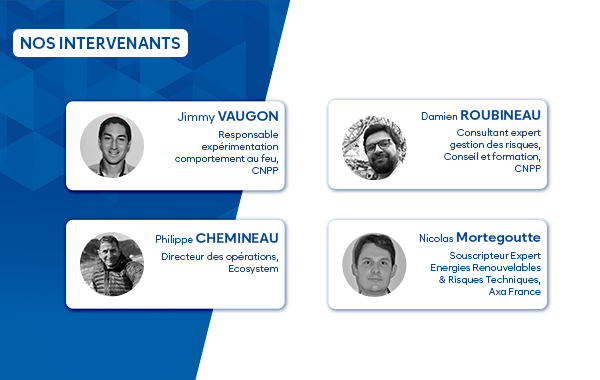 NOS INTERVENANTS

Jimmy VAUGON
Responsable expérimentation comportement au feu, CNPP

Damien ROUBINEAU
Consultant expert gestion des risques, Conseil et formation, CNPP

Philippe CHEMINEAU
Directeur des opérations, Ecosystem

Nicolas Mortegoutte
Souscripteur Expert Energies Renouvelables & Risques Techniques, Axa France